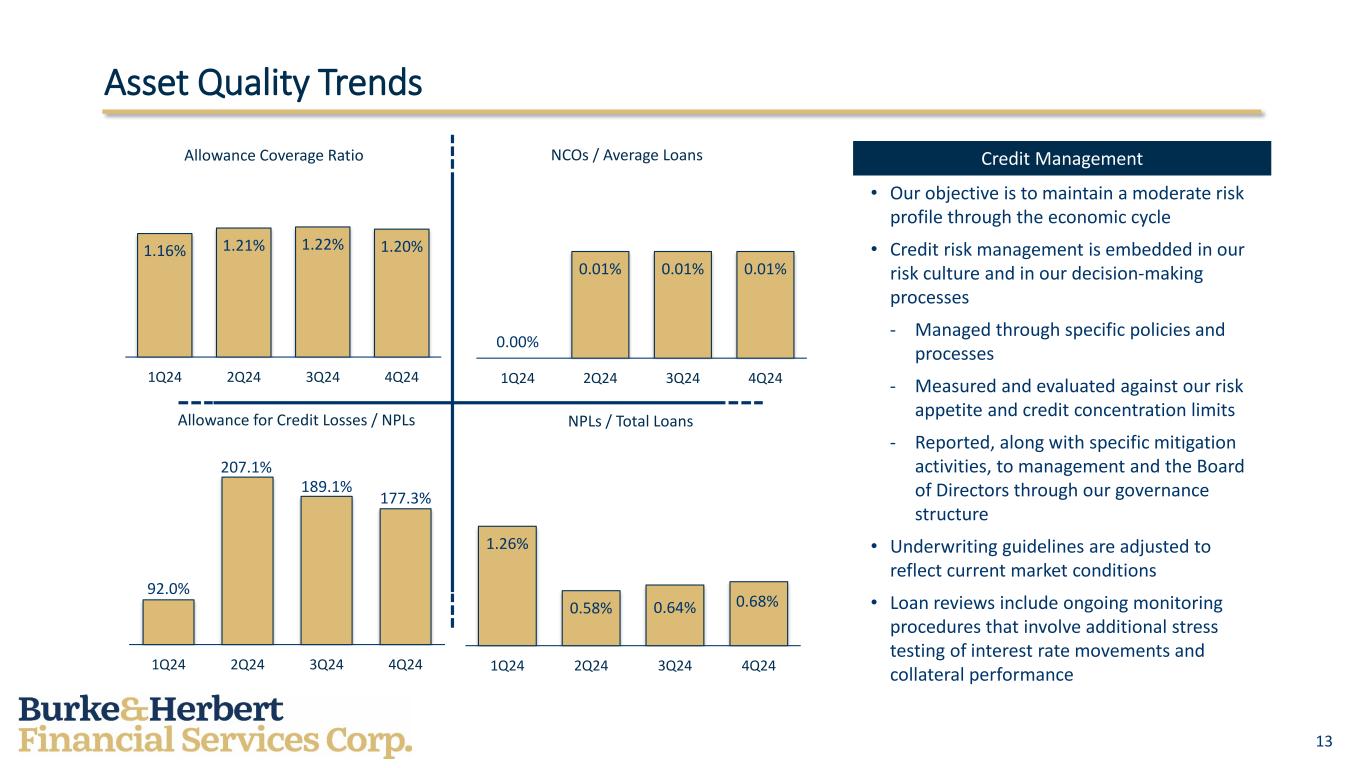 Asset Quality Trends

Allowance Coverage Ratio

1.16% 1.21% 1.22% 1.20%

1Q24 2Q24 3Q24 4Q24

NCOs / Average Loans

0.00% 0.01% 0.01% 0.01%

1Q24 2Q24 3Q24 4Q24

Allowance for Credit Losses / NPLs

92.0% 207.1% 189.1% 177.3%

1Q24 2Q24 3Q24 4Q24

NPLs / Total Loans

1.26% 0.58% 0.64% 0.68%

1Q24 2Q24 3Q24 4Q24

Credit Management

• Our objective is to maintain a moderate risk profile through the economic cycle

• Credit risk management is embedded in our risk culture and in our decision-making processes

- Managed through specific policies and processes

- Measured and evaluated against our risk appetite and credit concentration limits

- Reported, along with specific mitigation activities, to management and the Board of Directors through our governance structure

• Underwriting guidelines are adjusted to reflect current market conditions

• Loan reviews include ongoing monitoring procedures that involve additional stress testing of interest rate movements and collateral performance

Burke&Herbert
Financial Services Corp.

13